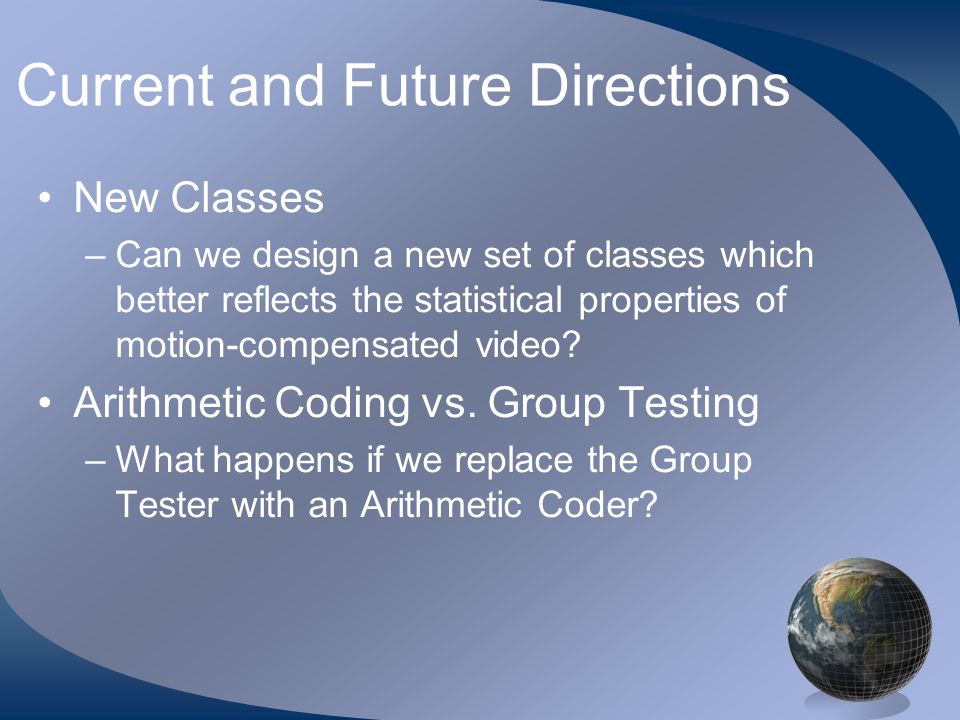 Current and Future Directions

• New Classes
– Can we design a new set of classes which better reflects the statistical properties of motion-compensated video?

• Arithmetic Coding vs. Group Testing
– What happens if we replace the Group Tester with an Arithmetic Coder?